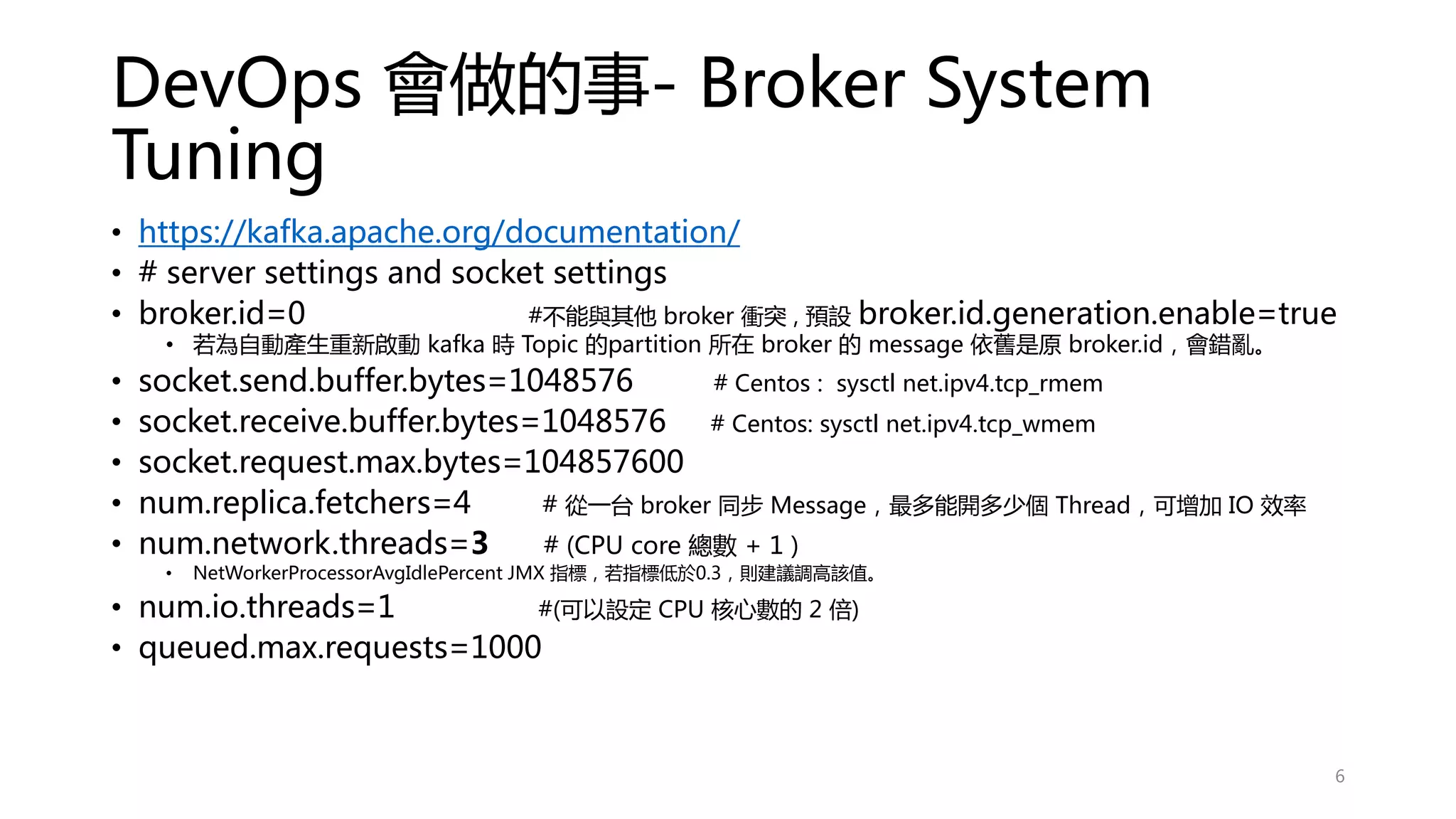 DevOps 會做的事- Broker System Tuning

• https://kafka.apache.org/documentation/
• # server settings and socket settings
• broker.id=0 #不能與其他 broker 衝突 , 預設 broker.id.generation.enable=true
  • 若為自動產生重新啟動 kafka 時 Topic 的partition 所在 broker 的 message 依舊是原 broker.id，會錯亂。
• socket.send.buffer.bytes=1048576 # Centos : sysctl net.ipv4.tcp_rmem
• socket.receive.buffer.bytes=1048576 # Centos: sysctl net.ipv4.tcp_wmem
• socket.request.max.bytes=104857600
• num.replica.fetchers=4 # 從一台 broker 同步 Message，最多能開多少個 Thread，可增加 IO 效率
• num.network.threads=3 # (CPU core 總數 + 1 )
  • NetWorkerProcessorAvgIdlePercent JMX 指標，若指標低於0.3，則建議調高該值。
• num.io.threads=1 #(可以設定 CPU 核心數的 2 倍)
• queued.max.requests=1000

6